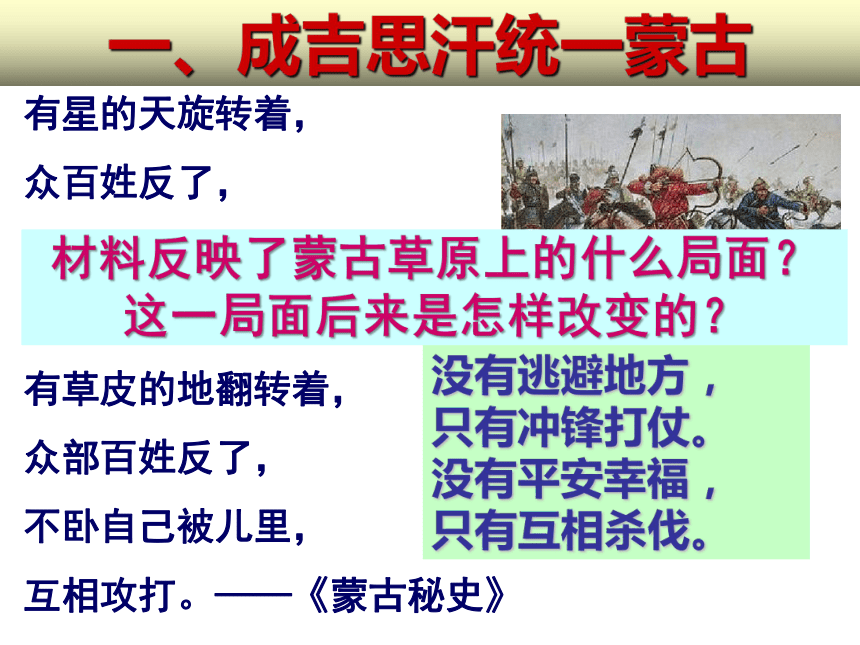 一、成吉思汗统一蒙古

有星的天旋转着，

众百姓反了，

材料反映了蒙古草原上的什么局面？
这一局面后来是怎样改变的？

有草皮的地翻转着，

众部百姓反了，

不卧自己被儿里，

互相攻打。——《蒙古秘史》

没有逃避地方，
只有冲锋打仗。
没有平安幸福，
只有互相杀伐。